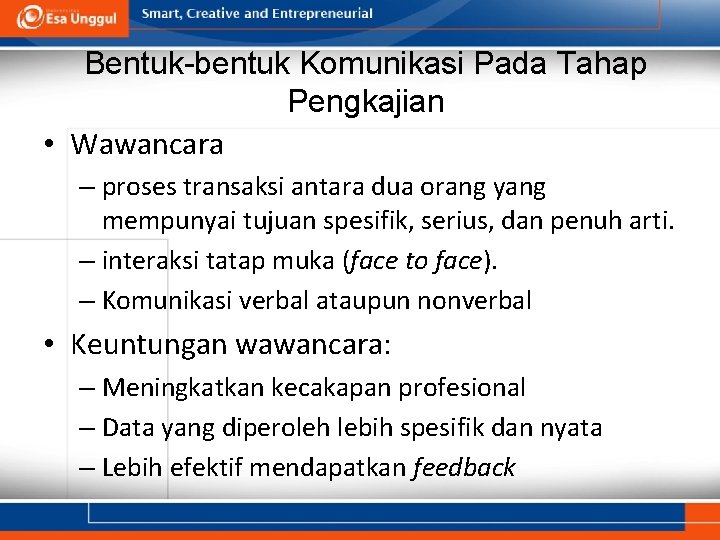 Esa Unggul
Smart, Creative and Entrepreneurial

Bentuk-bentuk Komunikasi Pada Tahap Pengkajian

• Wawancara
– proses transaksi antara dua orang yang mempunyai tujuan spesifik, serius, dan penuh arti.
– interaksi tatap muka (face to face).
– Komunikasi verbal ataupun nonverbal

• Keuntungan wawancara:
– Meningkatkan kecakapan profesional
– Data yang diperoleh lebih spesifik dan nyata
– Lebih efektif mendapatkan feedback